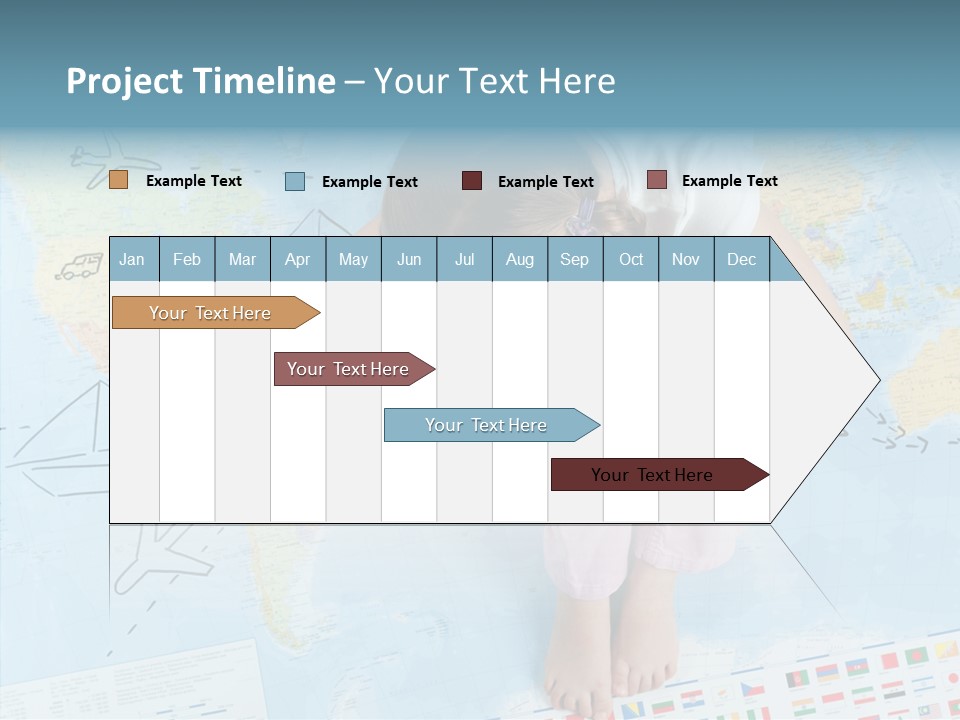 Project Timeline – Your Text Here

Example Text
Example Text
Example Text
Example Text

| Jan | Feb | Mar | Apr | May | Jun | Jul | Aug | Sep | Oct | Nov | Dec |
|---|---|---|---|---|---|---|---|---|---|---|---|

Your Text Here
Your Text Here
Your Text Here
Your Text Here